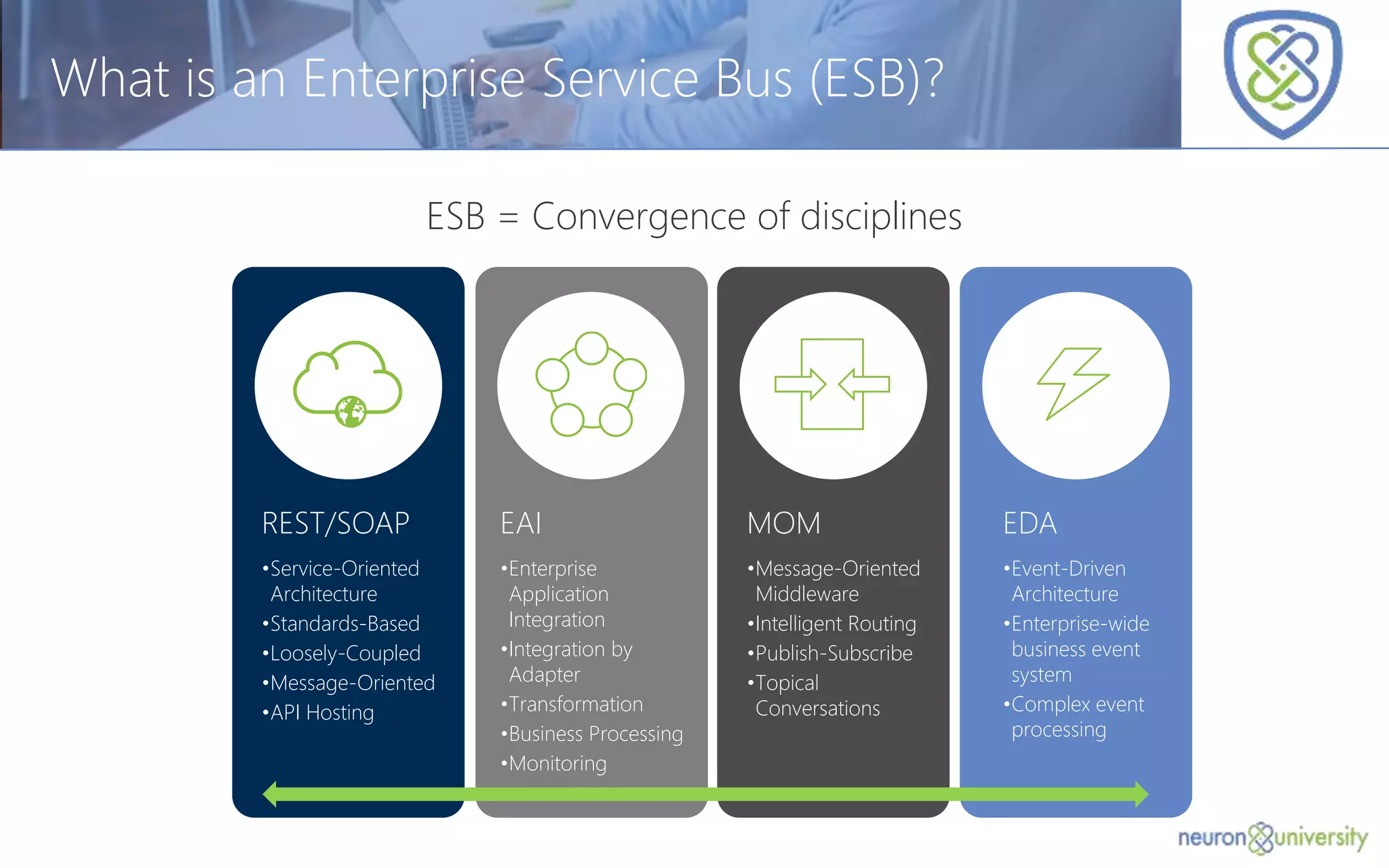 What is an Enterprise Service Bus (ESB)?

ESB = Convergence of disciplines

REST/SOAP

•Service-Oriented Architecture
•Standards-Based
•Loosely-Coupled
•Message-Oriented
•API Hosting

EAI

•Enterprise Application Integration
•Integration by Adapter
•Transformation
•Business Processing
•Monitoring

MOM

•Message-Oriented Middleware
•Intelligent Routing
•Publish-Subscribe
•Topical Conversations

EDA

•Event-Driven Architecture
•Enterprise-wide business event system
•Complex event processing

neuron university